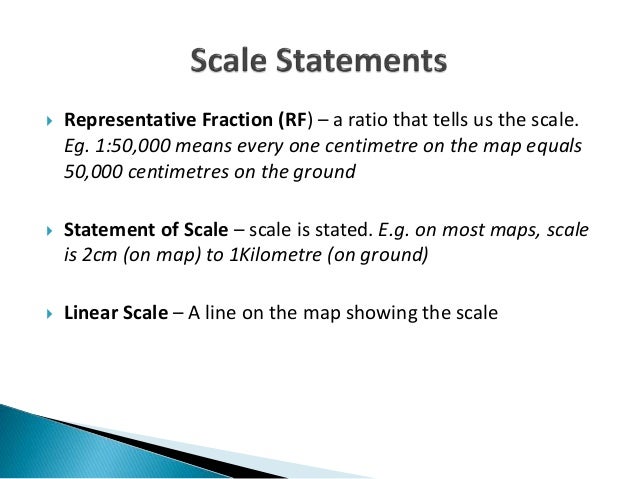 Scale Statements

Representative Fraction (RF) – a ratio that tells us the scale. Eg. 1:50,000 means every one centimetre on the map equals 50,000 centimetres on the ground

Statement of Scale – scale is stated. E.g. on most maps, scale is 2cm (on map) to 1Kilometre (on ground)

Linear Scale – A line on the map showing the scale